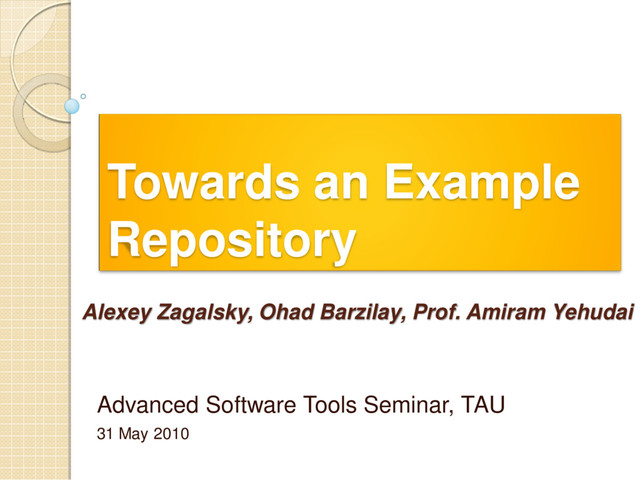 Towards an Example Repository

Alexey Zagalsky, Ohad Barzilay, Prof. Amiram Yehudai

Advanced Software Tools Seminar, TAU

31 May 2010